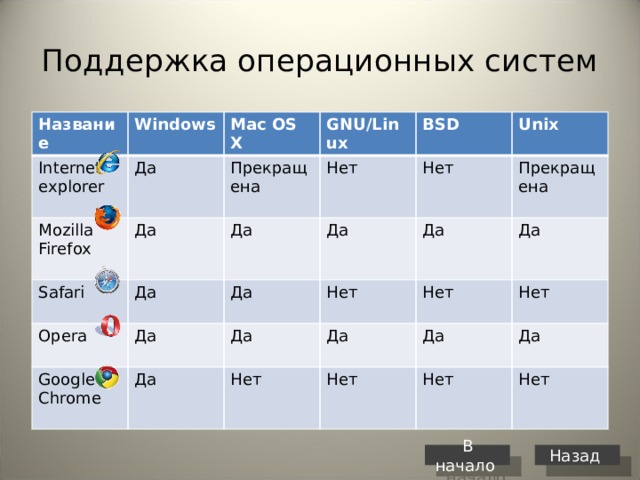 Поддержка операционных систем

| Название | Windows | Mac OS X | GNU/Linux | BSD | Unix |
|---|---|---|---|---|---|
| Internet explorer | Да | Прекращена | Нет | Нет | Прекращена |
| Mozilla Firefox | Да | Да | Да | Да | Да |
| Safari | Да | Да | Нет | Нет | Нет |
| Opera | Да | Да | Да | Да | Да |
| Google Chrome | Да | Нет | Нет | Нет | Нет |

В начало

Назад